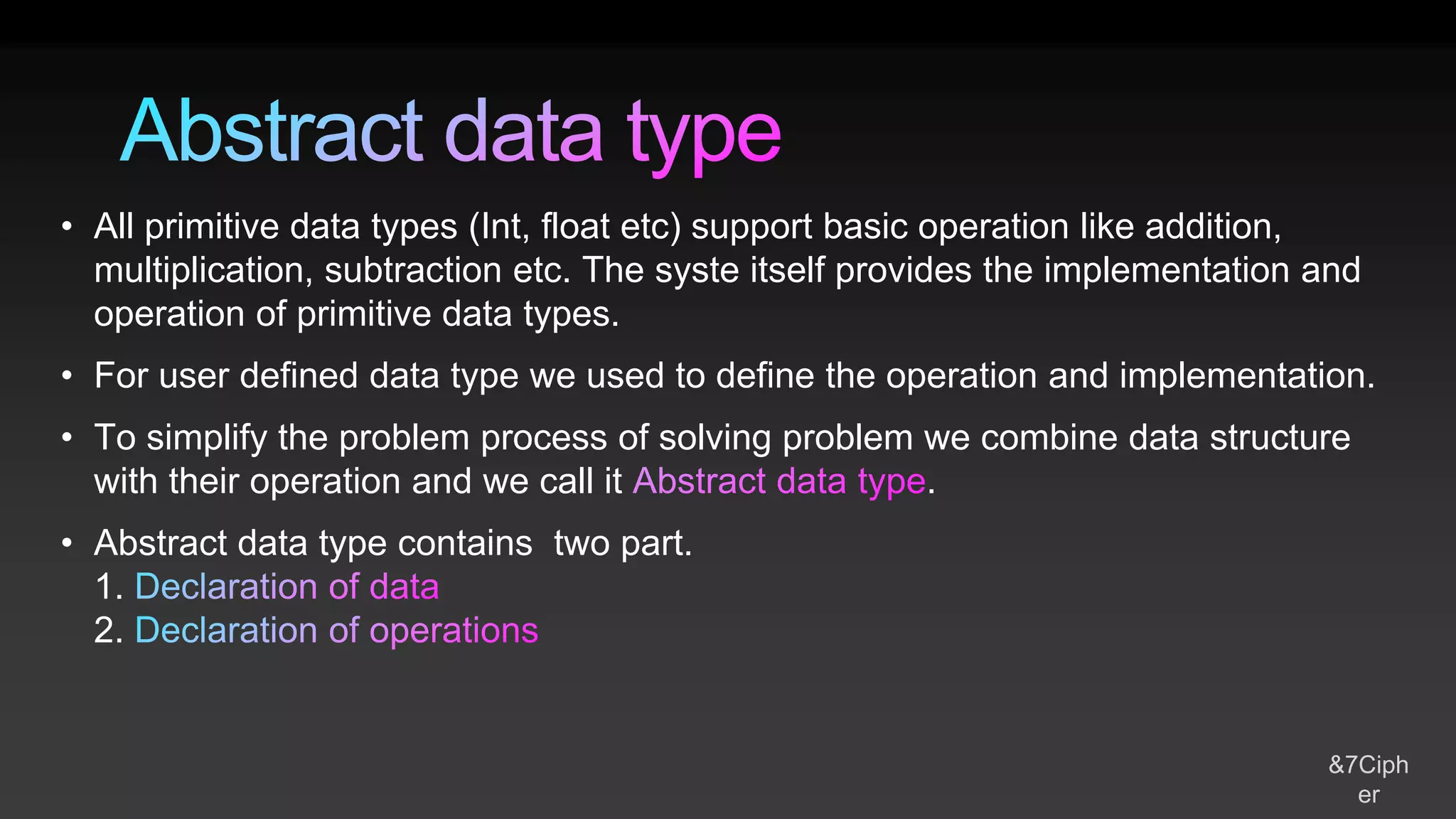 Abstract data type

• All primitive data types (Int, float etc) support basic operation like addition, multiplication, subtraction etc. The syste itself provides the implementation and operation of primitive data types.

• For user defined data type we used to define the operation and implementation.

• To simplify the problem process of solving problem we combine data structure with their operation and we call it Abstract data type.

• Abstract data type contains two part.
1. Declaration of data
2. Declaration of operations

&7Cipher